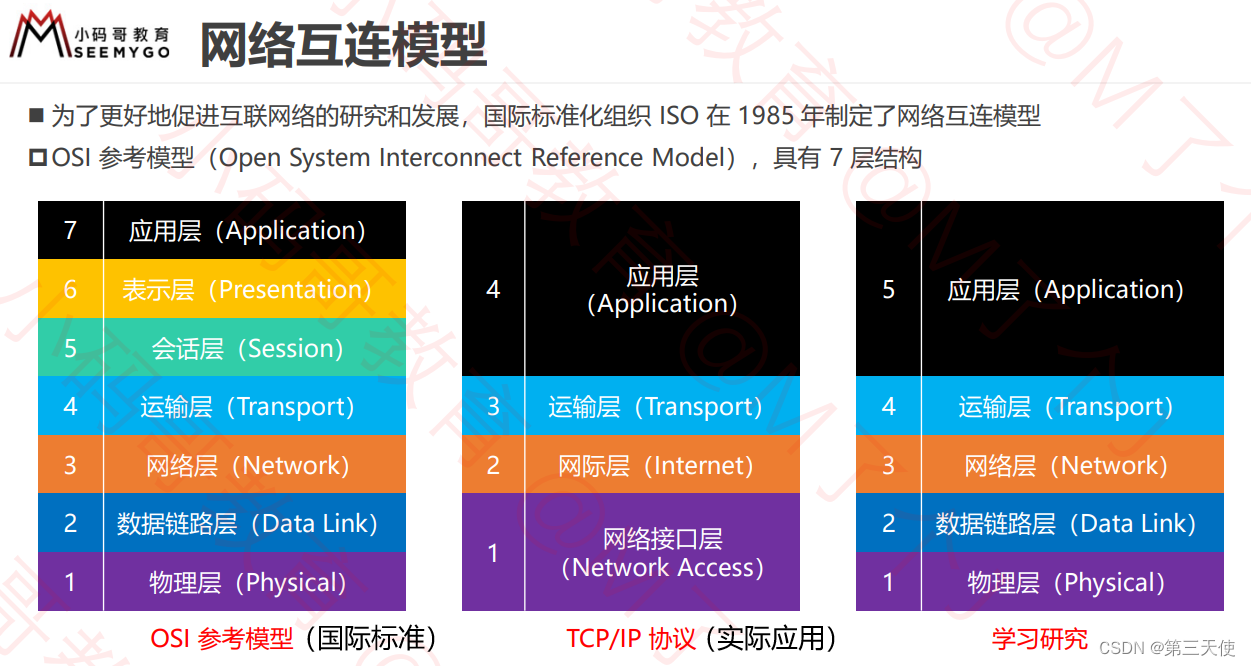 小码哥教育
SEEMYGO

网络互连模型

■ 为了更好地促进互联网络的研究和发展，国际标准化组织 ISO 在 1985 年制定了网络互连模型

□ OSI 参考模型（Open System Interconnect Reference Model），具有 7 层结构

| 7 | 应用层（Application） |
|---|---|
| 6 | 表示层（Presentation） |
| 5 | 会话层（Session） |
| 4 | 运输层（Transport） |
| 3 | 网络层（Network） |
| 2 | 数据链路层（Data Link） |
| 1 | 物理层（Physical） |

OSI 参考模型（国际标准）

| 4 | 应用层（Application） |
|---|---|
| 3 | 运输层（Transport） |
| 2 | 网际层（Internet） |
| 1 | 网络接口层（Network Access） |

TCP/IP 协议（实际应用）

| 5 | 应用层（Application） |
|---|---|
| 4 | 运输层（Transport） |
| 3 | 网络层（Network） |
| 2 | 数据链路层（Data Link） |
| 1 | 物理层（Physical） |

学习研究

CSDN @第三天使